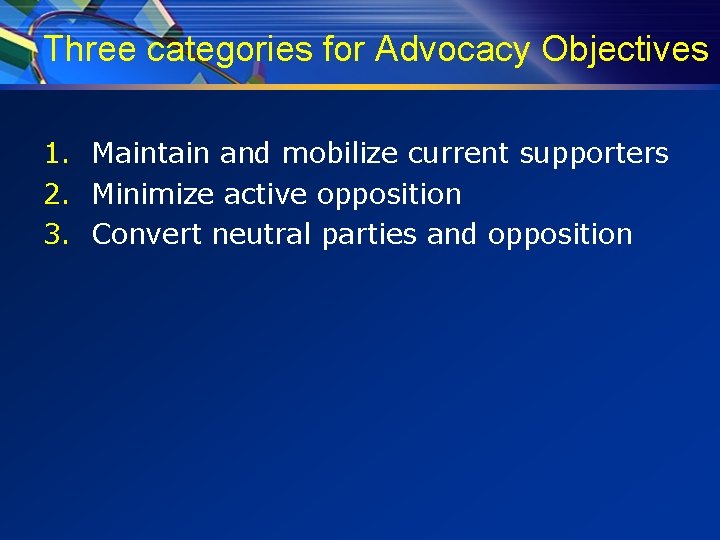 Three categories for Advocacy Objectives

1. Maintain and mobilize current supporters
2. Minimize active opposition
3. Convert neutral parties and opposition